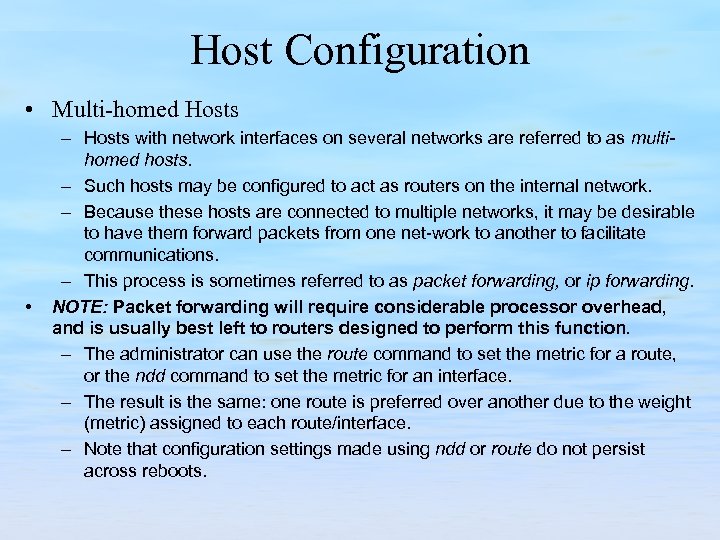 Host Configuration

• Multi-homed Hosts
  – Hosts with network interfaces on several networks are referred to as multi-homed hosts.
  – Such hosts may be configured to act as routers on the internal network.
  – Because these hosts are connected to multiple networks, it may be desirable to have them forward packets from one net-work to another to facilitate communications.
  – This process is sometimes referred to as packet forwarding, or ip forwarding.
• NOTE: Packet forwarding will require considerable processor overhead, and is usually best left to routers designed to perform this function.
  – The administrator can use the route command to set the metric for a route, or the ndd command to set the metric for an interface.
  – The result is the same: one route is preferred over another due to the weight (metric) assigned to each route/interface.
  – Note that configuration settings made using ndd or route do not persist across reboots.